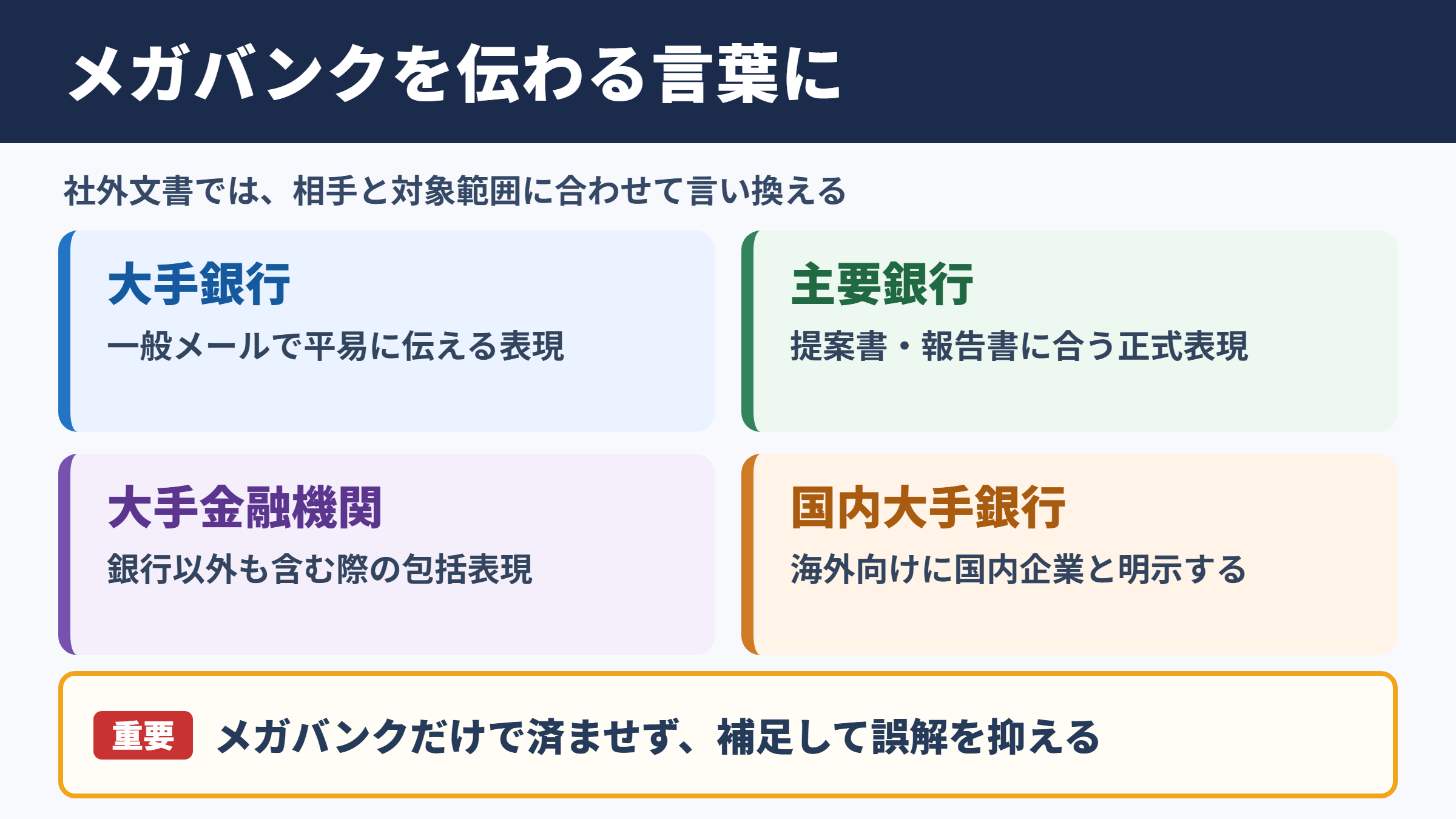 メガバンクを伝わる言葉に

社外文書では、相手と対象範囲に合わせて言い換える

大手銀行

一般メールで平易に伝える表現

主要銀行

提案書・報告書に合う正式表現

大手金融機関

銀行以外も含む際の包括表現

国内大手銀行

海外向けに国内企業と明示する

重要 メガバンクだけで済ませず、補足して誤解を抑える